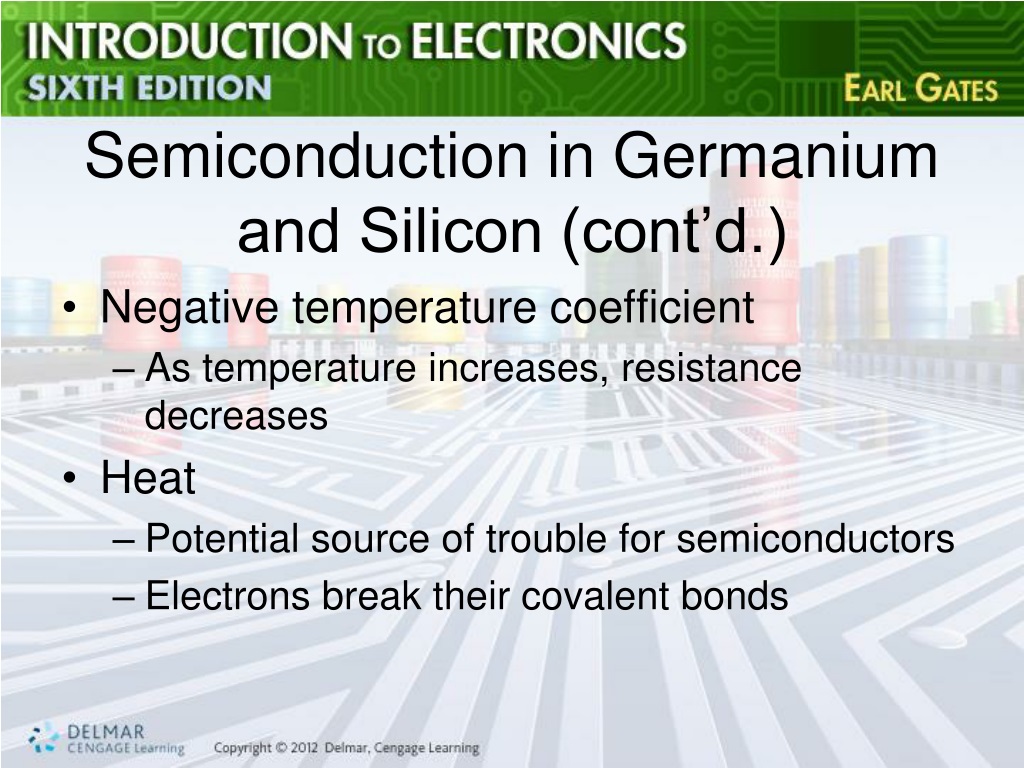 INTRODUCTION TO ELECTRONICS
SIXTH EDITION
EARL GATES

Semiconduction in Germanium and Silicon (cont'd.)

• Negative temperature coefficient
– As temperature increases, resistance decreases
• Heat
– Potential source of trouble for semiconductors
– Electrons break their covalent bonds

DELMAR
CENGAGE Learning
Copyright © 2012 Delmar, Cengage Learning